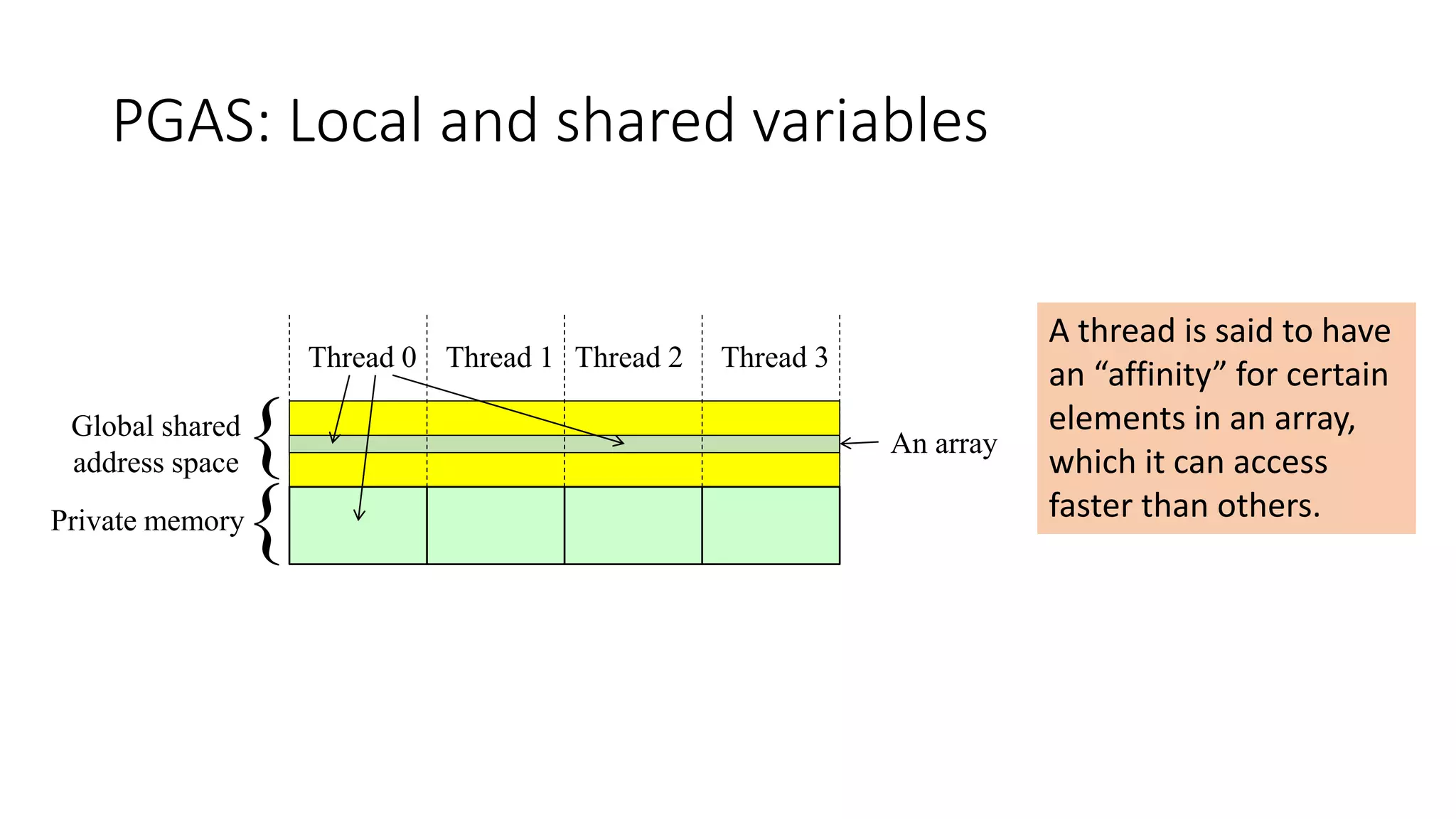 PGAS: Local and shared variables

Thread 0
Thread 1
Thread 2
Thread 3

Global shared address space

Private memory

An array

A thread is said to have an “affinity” for certain elements in an array, which it can access faster than others.